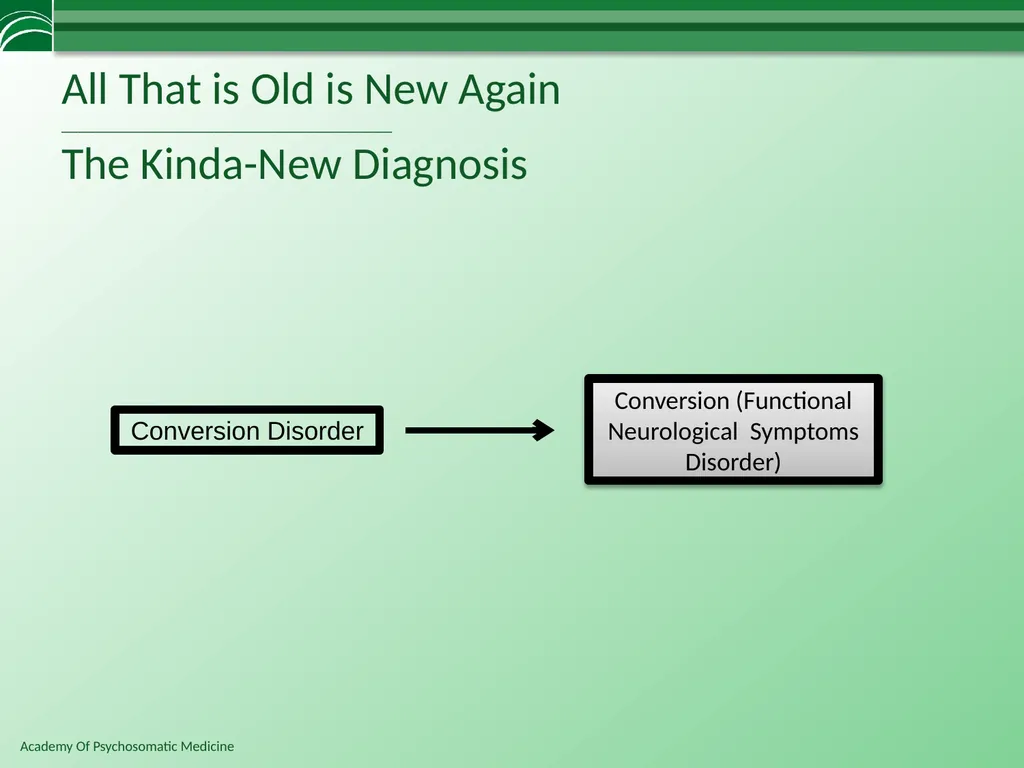 All That is Old is New Again

The Kinda-New Diagnosis

Conversion Disorder

Conversion (Functional Neurological Symptoms Disorder)

Academy Of Psychosomatic Medicine